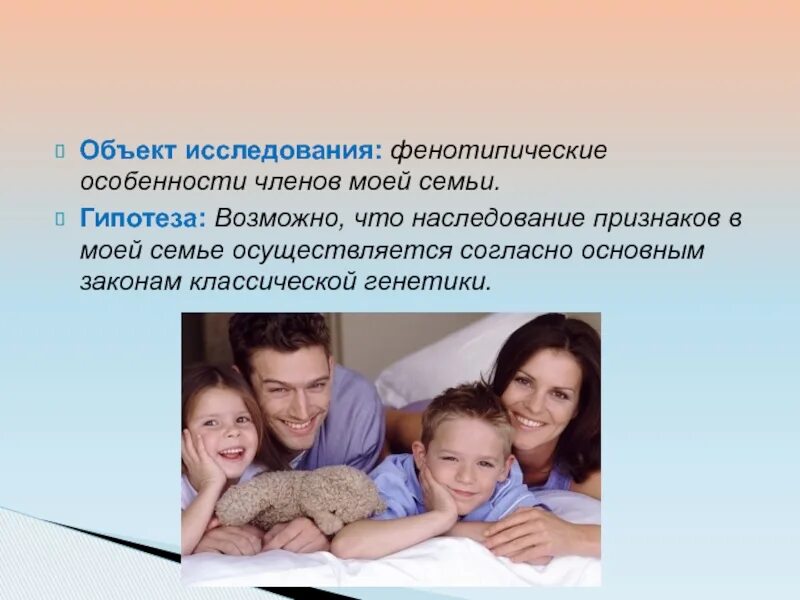 Объект исследования: фенотипические особенности членов моей семьи.

Гипотеза: Возможно, что наследование признаков в моей семье осуществляется согласно основным законам классической генетики.